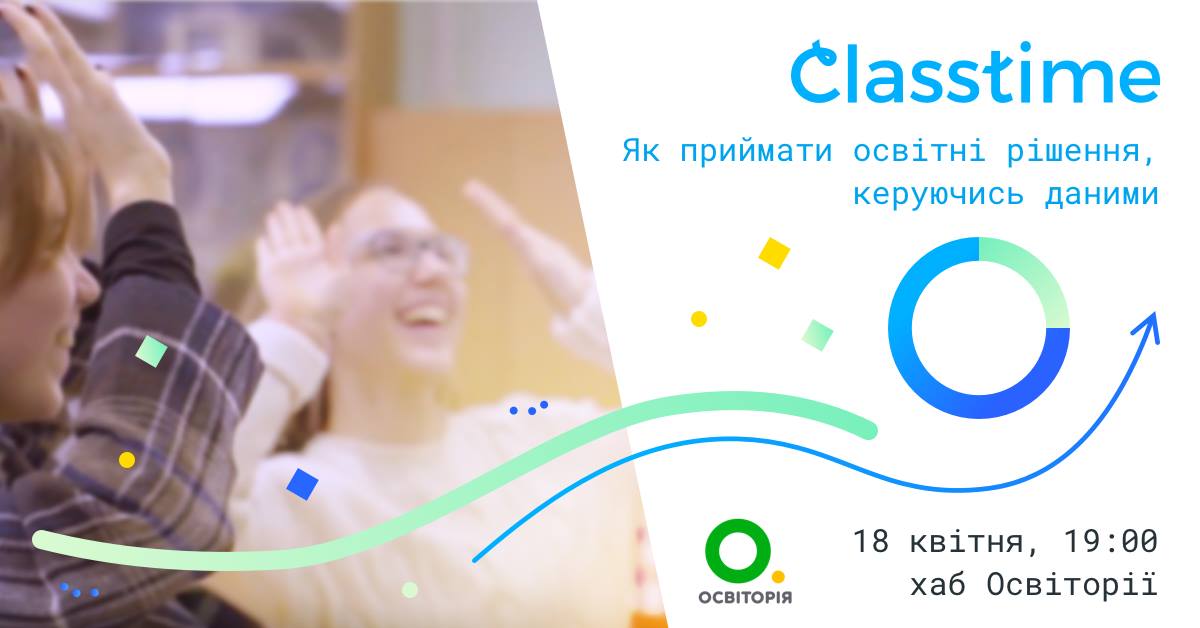 Classtime

Як приймати освітні рішення, керуючись даними

ОСВІТОРІЯ

18 квітня, 19:00
хаб Освіторії